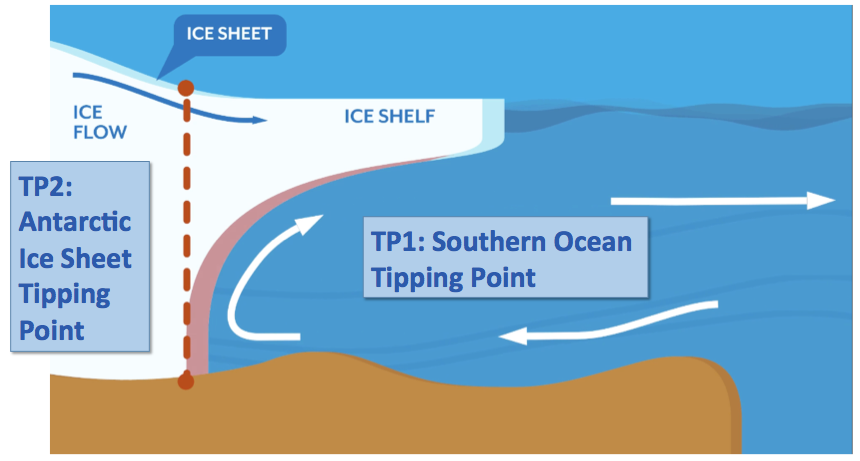 ICE SHEET

ICE FLOW

ICE SHELF

TP2: Antarctic Ice Sheet Tipping Point

TP1: Southern Ocean Tipping Point